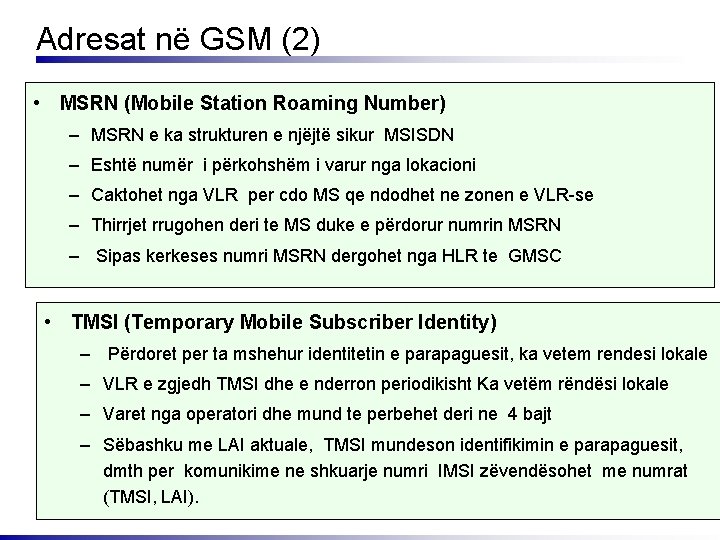 Adresat në GSM (2)

• MSRN (Mobile Station Roaming Number)
– MSRN e ka strukturen e njëjtë sikur MSISDN
– Eshtë numër i përkohshëm i varur nga lokacioni
– Caktohet nga VLR per cdo MS qe ndodhet ne zonen e VLR-se
– Thirrjet rrugohen deri te MS duke e përdorur numrin MSRN
– Sipas kerkeses numri MSRN dergohet nga HLR te GMSC

• TMSI (Temporary Mobile Subscriber Identity)
– Përdoret per ta mshehur identitetin e parapaguesit, ka vetem rendesi lokale
– VLR e zgjedh TMSI dhe e nderron periodikisht Ka vetëm rëndësi lokale
– Varet nga operatori dhe mund te perbehet deri ne 4 bajt
– Sëbashku me LAI aktuale, TMSI mundeson identifikimin e parapaguesit, dmth per komunikime ne shkuarje numri IMSI zëvendësohet me numrat (TMSI, LAI).